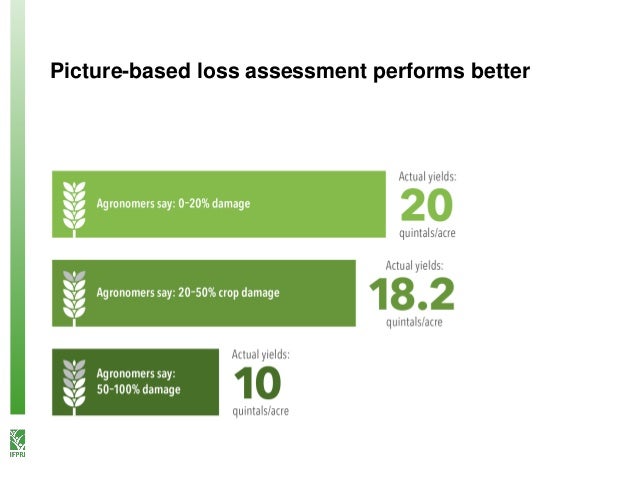 Picture-based loss assessment performs better

Agronomers say: 0–20% damage

Actual yields:
20
quintals/acre

Agronomers say: 20–50% crop damage

Actual yields:
18.2
quintals/acre

Agronomers say:
50–100% damage

Actual yields:
10
quintals/acre

IFPRI